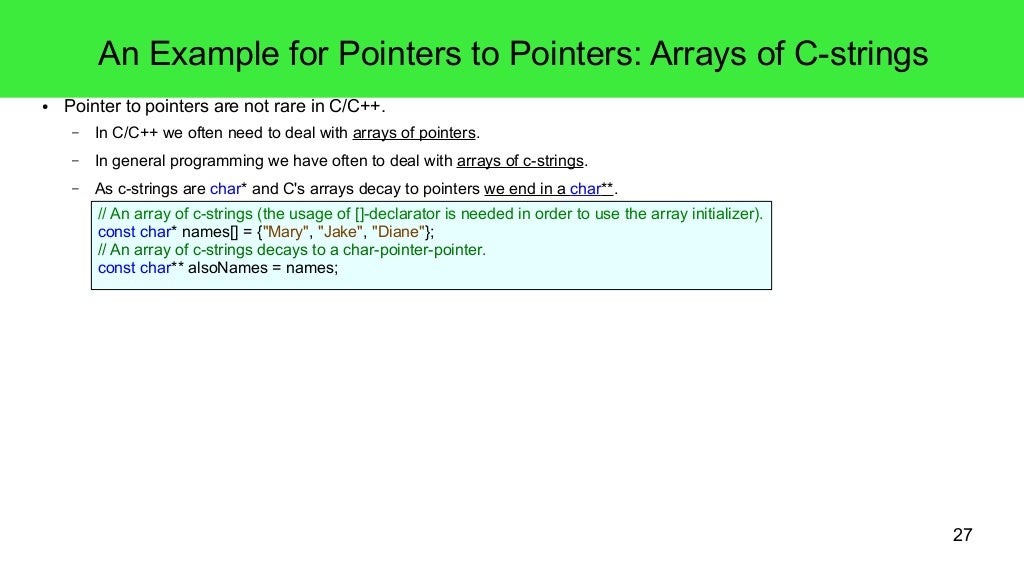 An Example for Pointers to Pointers: Arrays of C-strings

• Pointer to pointers are not rare in C/C++.

– In C/C++ we often need to deal with arrays of pointers.

– In general programming we have often to deal with arrays of c-strings.

– As c-strings are char* and C's arrays decay to pointers we end in a char**.

// An array of c-strings (the usage of []-declarator is needed in order to use the array initializer).
const char* names[] = {"Mary", "Jake", "Diane"};
// An array of c-strings decays to a char-pointer-pointer.
const char** alsoNames = names;

27